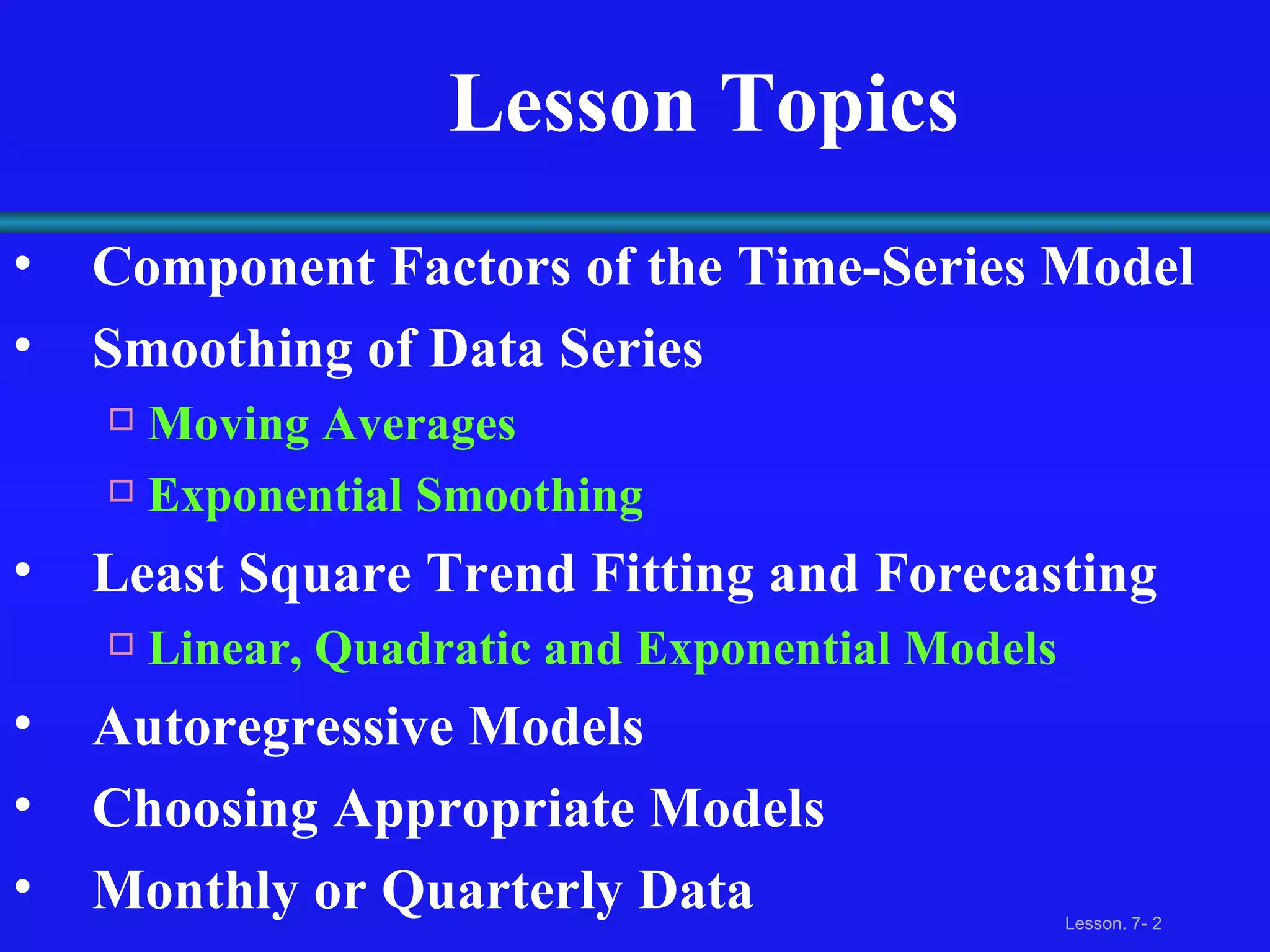 Lesson Topics

• Component Factors of the Time-Series Model
• Smoothing of Data Series
 □ Moving Averages
 □ Exponential Smoothing
• Least Square Trend Fitting and Forecasting
 □ Linear, Quadratic and Exponential Models
• Autoregressive Models
• Choosing Appropriate Models
• Monthly or Quarterly Data

Lesson. 7- 2